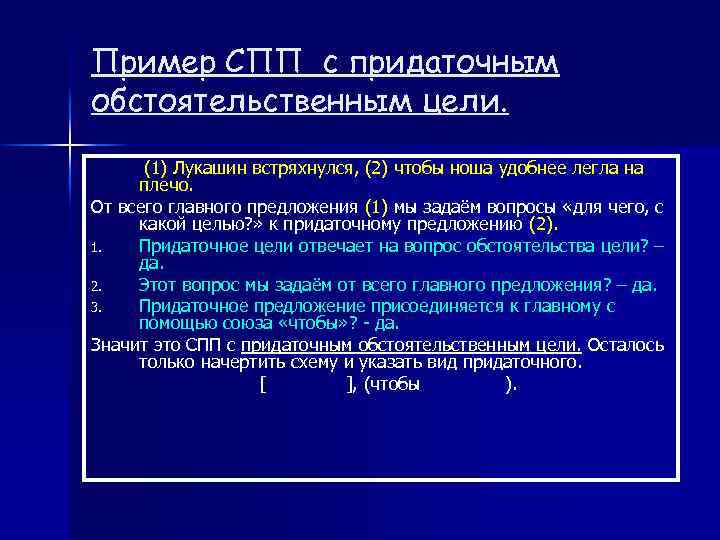 Пример СПП с придаточным обстоятельственным цели.

(1) Лукашин встряхнулся, (2) чтобы ноша удобнее легла на плечо.

От всего главного предложения (1) мы задаём вопросы «для чего, с какой целью?» к придаточному предложению (2).

1. Придаточное цели отвечает на вопрос обстоятельства цели? – да.
2. Этот вопрос мы задаём от всего главного предложения? – да.
3. Придаточное предложение присоединяется к главному с помощью союза «чтобы»? - да.

Значит это СПП с придаточным обстоятельственным цели. Осталось только начертить схему и указать вид придаточного.

[ ], (чтобы ).